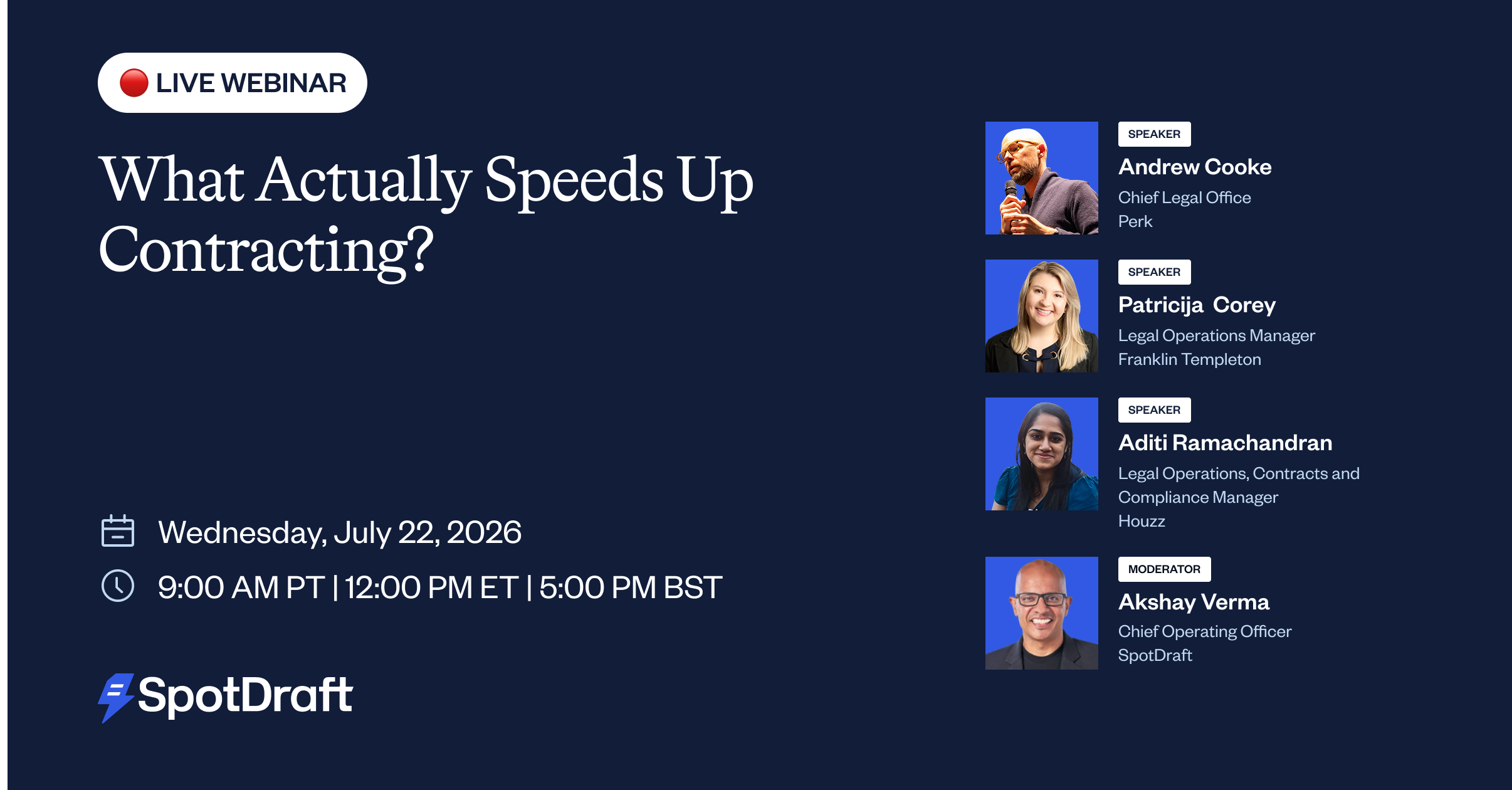 LIVE WEBINAR

What Actually Speeds Up Contracting?

Wednesday, July 22, 2026

9:00 AM PT | 12:00 PM ET | 5:00 PM BST

SpotDraft

SPEAKER
Andrew Cooke
Chief Legal Office
Perk

SPEAKER
Patricija Corey
Legal Operations Manager
Franklin Templeton

SPEAKER
Aditi Ramachandran
Legal Operations, Contracts and Compliance Manager
Houzz

MODERATOR
Akshay Verma
Chief Operating Officer
SpotDraft